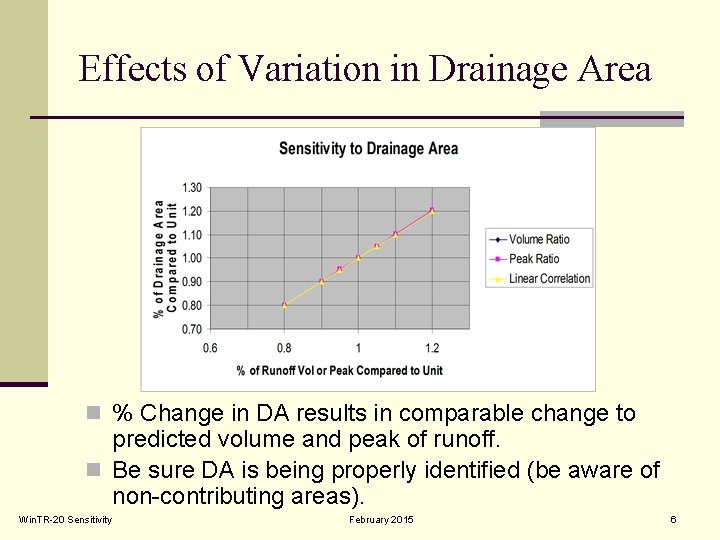 Effects of Variation in Drainage Area

Sensitivity to Drainage Area

% of Drainage Area Compared to Unit

1.30
1.20
1.10
1.00
0.90
0.80
0.70

0.6
0.8
1
1.2

% of Runoff Vol or Peak Compared to Unit

Volume Ratio
Peak Ratio
Linear Correlation

% Change in DA results in comparable change to predicted volume and peak of runoff.

Be sure DA is being properly identified (be aware of non-contributing areas).

WinTR-20 Sensitivity
February 2015
6